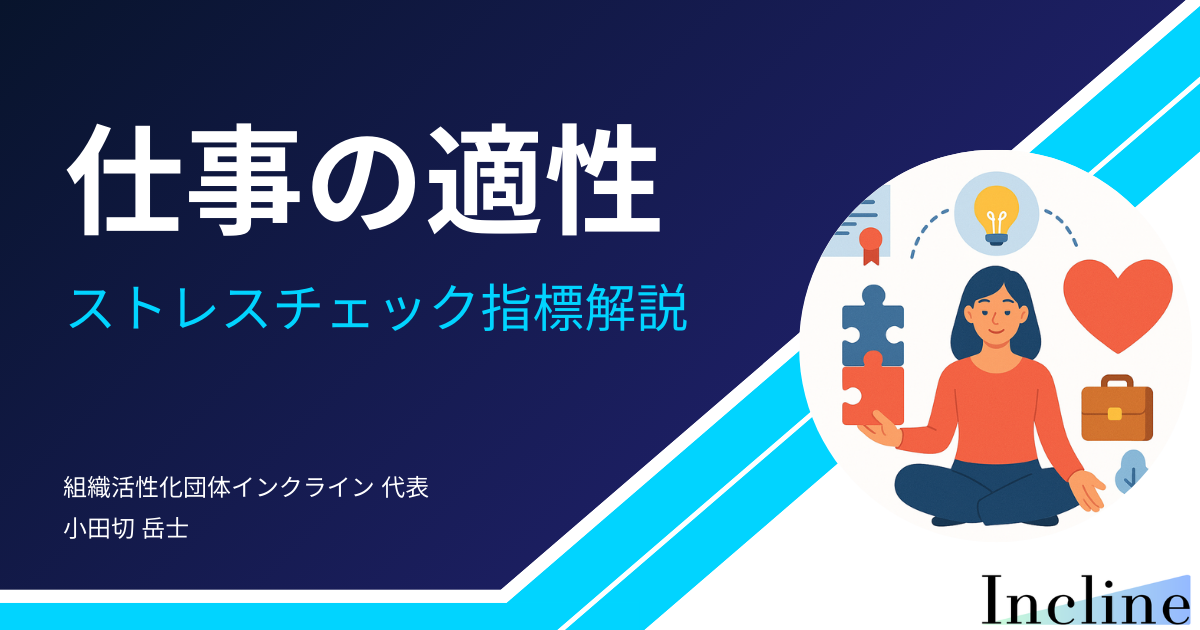 仕事の適性

ストレスチェック指標解説

組織活性化団体インクライン 代表
小田切 岳士

Incline